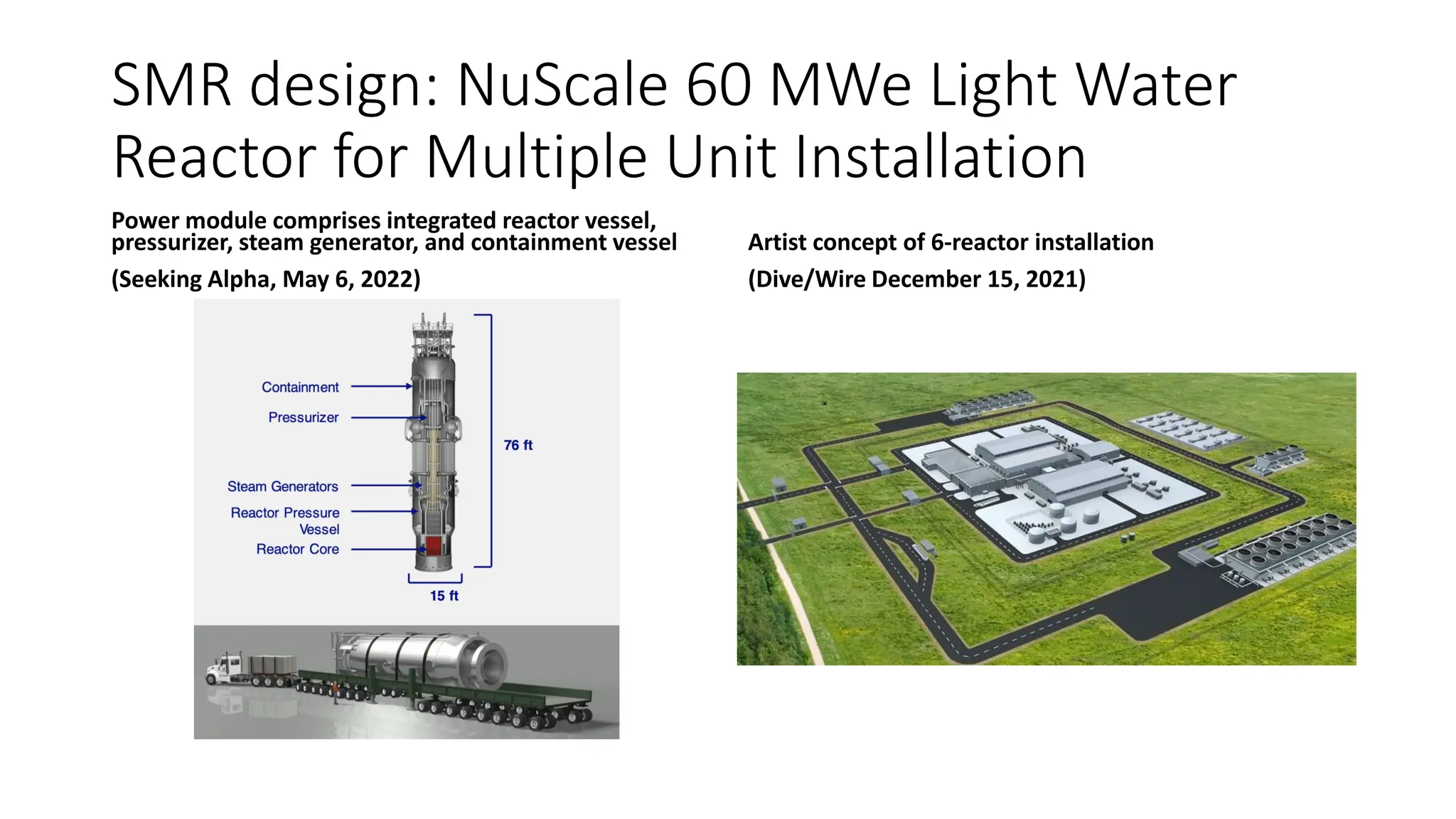 SMR design: NuScale 60 MWe Light Water Reactor for Multiple Unit Installation

Power module comprises integrated reactor vessel, pressurizer, steam generator, and containment vessel

(Seeking Alpha, May 6, 2022)

Containment
Pressurizer
Steam Generators
Reactor Pressure Vessel
Reactor Core
76 ft
15 ft

Artist concept of 6-reactor installation

(Dive/Wire December 15, 2021)